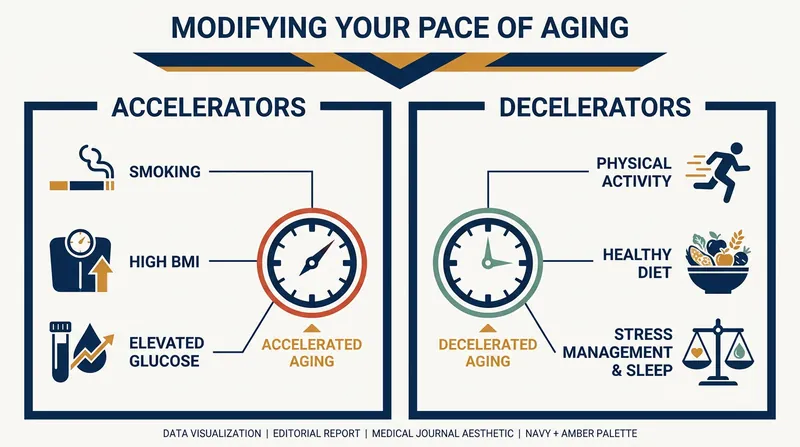 MODIFYING YOUR PACE OF AGING

ACCELERATORS

SMOKING

HIGH BMI

ELEVATED GLUCOSE

ACCELERATED AGING

DECELERATORS

PHYSICAL ACTIVITY

HEALTHY DIET

STRESS MANAGEMENT & SLEEP

DECELERATED AGING

DATA VISUALIZATION | EDITORIAL REPORT | MEDICAL JOURNAL AESTHETIC | NAVY + AMBER PALETTE